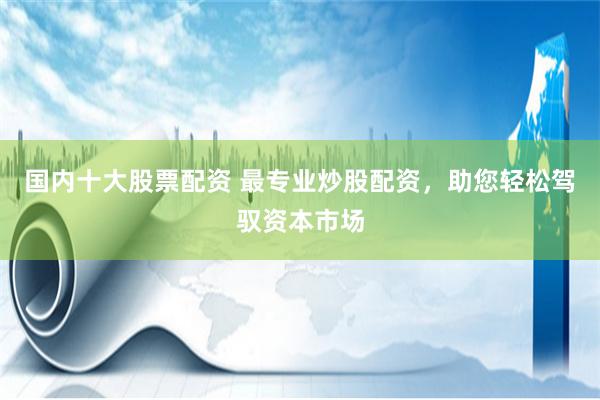 国内十大股票配资 最专业炒股配资，助您轻松驾驭资本市场